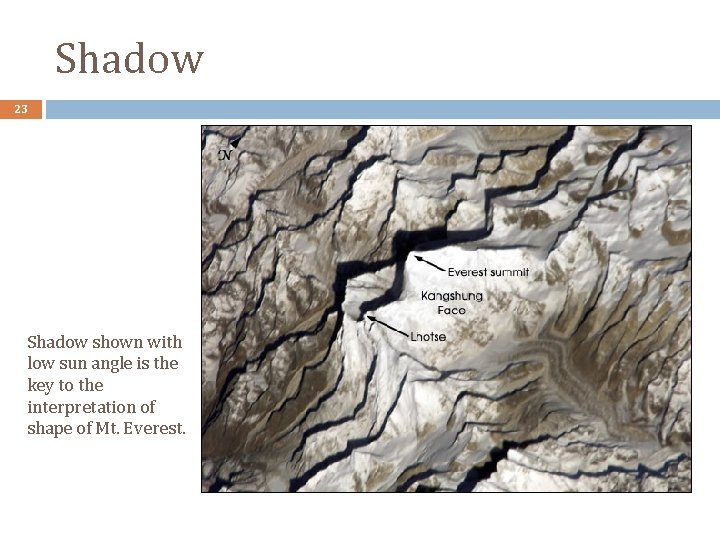 Shadow

23

N

Everest summit

Kangshung Face

Lhotse

Shadow shown with low sun angle is the key to the interpretation of shape of Mt. Everest.